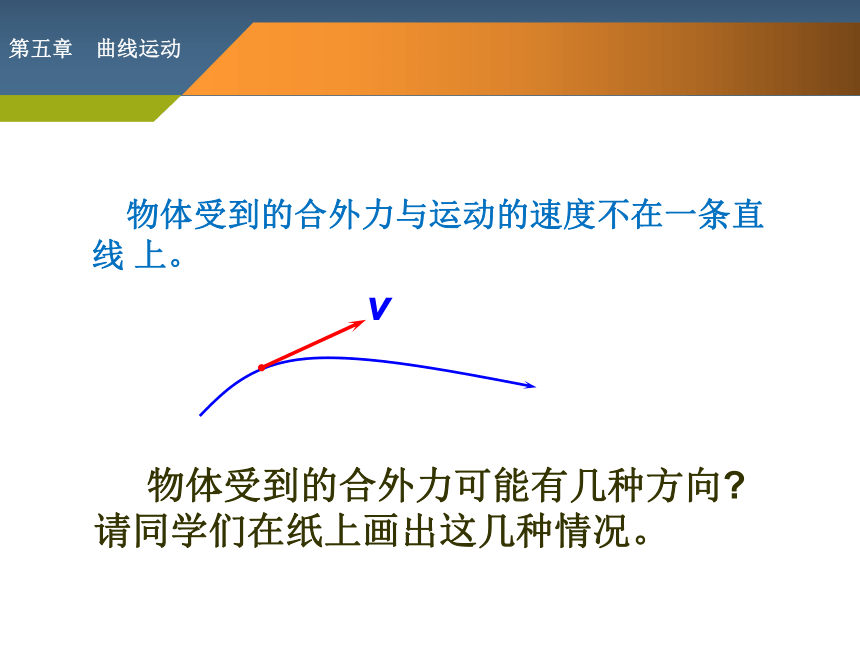 第五章　曲线运动

物体受到的合外力与运动的速度不在一条直线 上。

v

物体受到的合外力可能有几种方向?请同学们在纸上画出这几种情况。